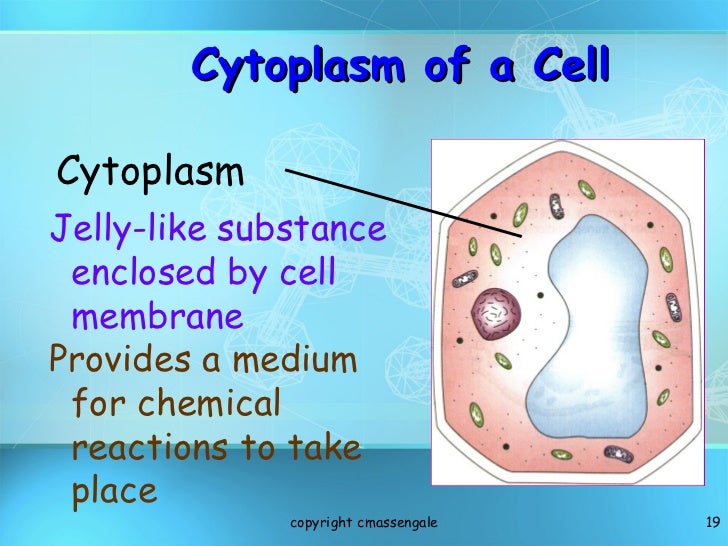 Cytoplasm of a Cell

Cytoplasm

Jelly-like substance enclosed by cell membrane

Provides a medium for chemical reactions to take place

copyright cmassengale

19